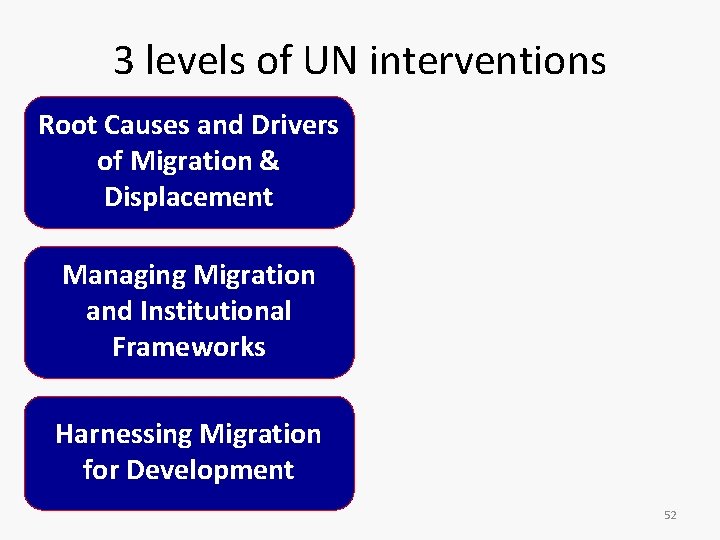 3 levels of UN interventions

Root Causes and Drivers of Migration & Displacement

Managing Migration and Institutional Frameworks

Harnessing Migration for Development

52